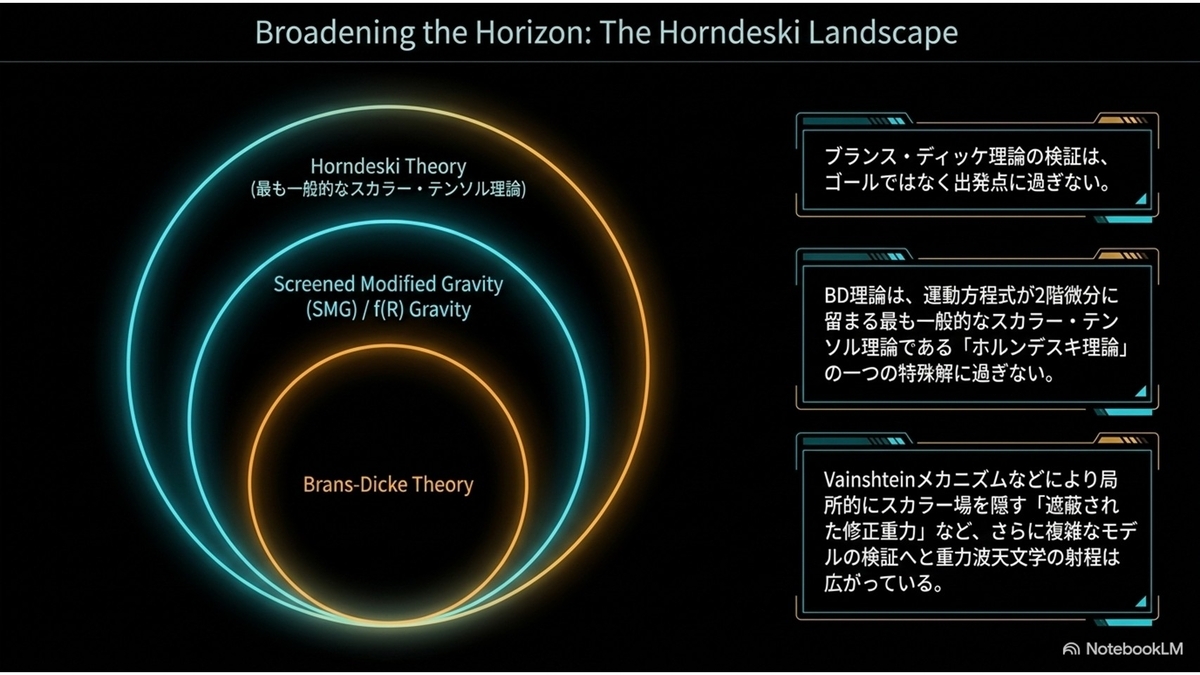 Broadening the Horizon: The Horndeski Landscape

Horndeski Theory
(最も一般的なスカラー・テンソル理論)

Screened Modified Gravity (SMG) / f(R) Gravity

Brans-Dicke Theory

ブランス・ディッケ理論の検証は、ゴールではなく出発点に過ぎない。

BD理論は、運動方程式が2階微分に留まる最も一般的なスカラー・テンソル理論である「ホルンデスキ理論」の一つの特殊解に過ぎない。

Vainshteinメカニズムなどにより局所的にスカラー場を隠す「遮蔽された修正重力」など、さらに複雑なモデルの検証へと重力波天文学の射程は広がっている。

NotebookLM